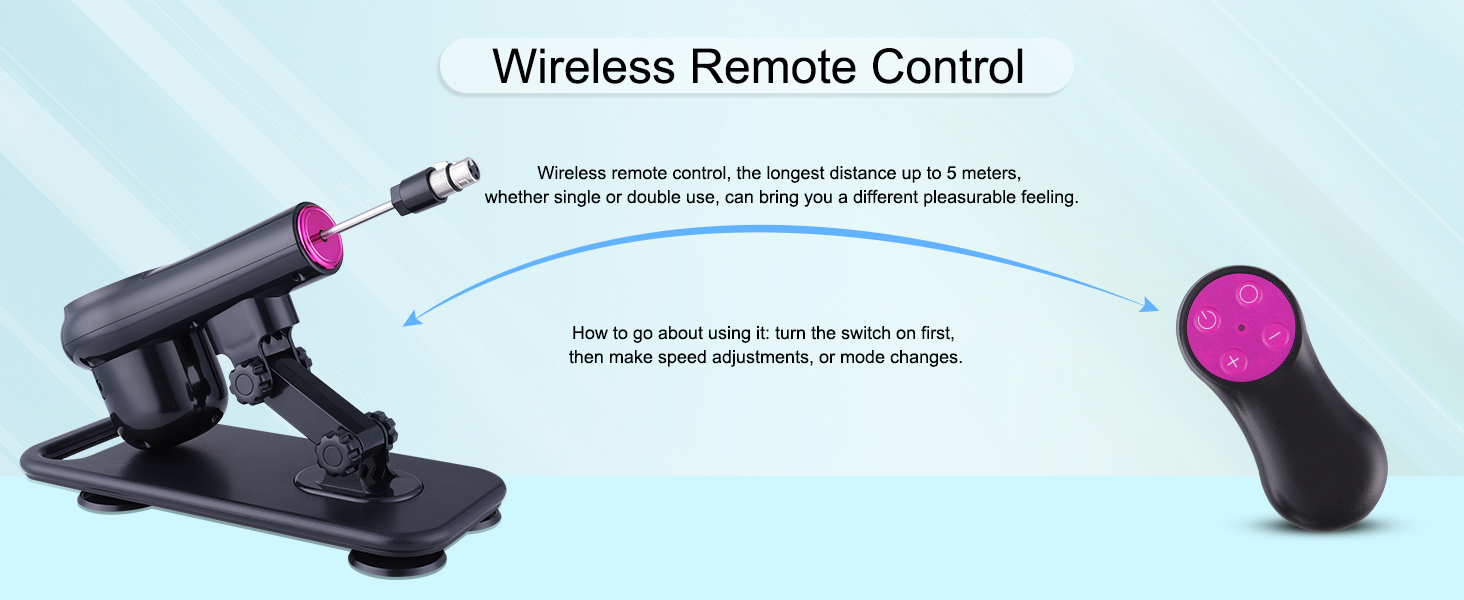 Wireless Remote Control

Wireless remote control, the longest distance up to 5 meters, whether single or double use, can bring you a different pleasurable feeling.

How to go about using it: turn the switch on first, then make speed adjustments, or mode changes.